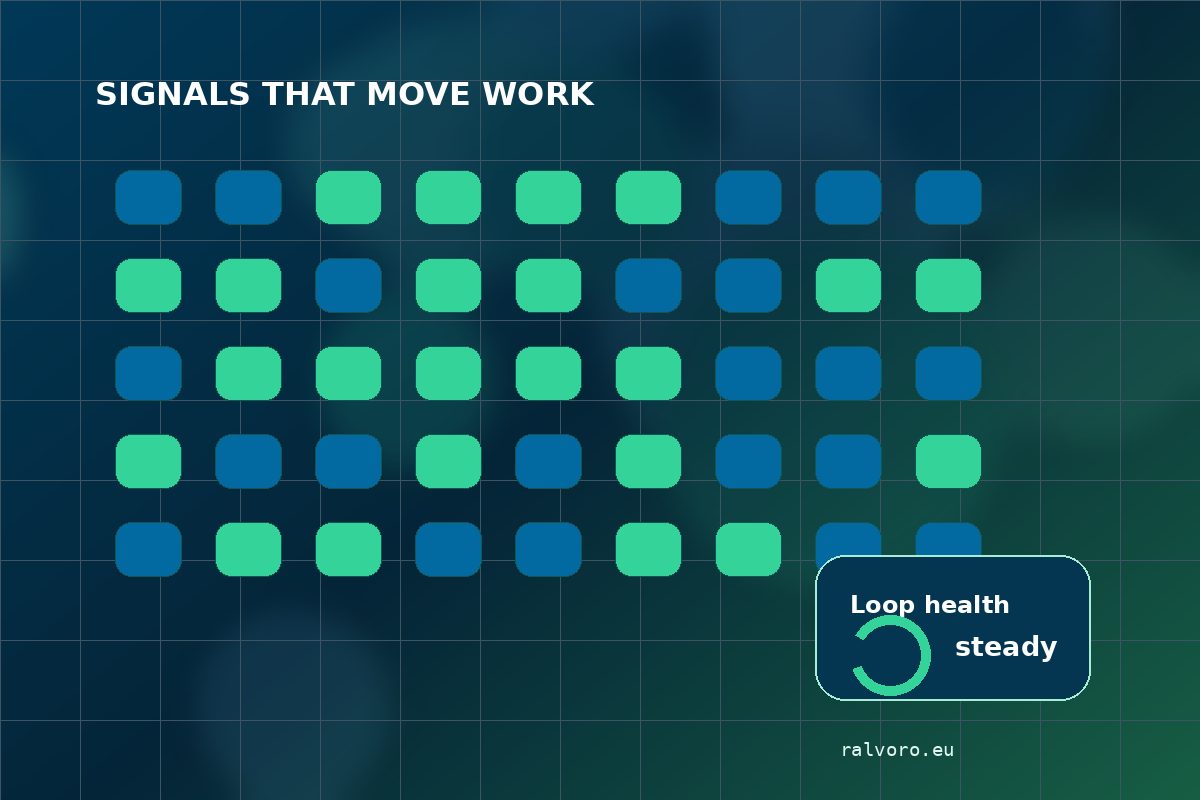 SIGNALS THAT MOVE WORK

Loop health
steady

ralvoro.eu